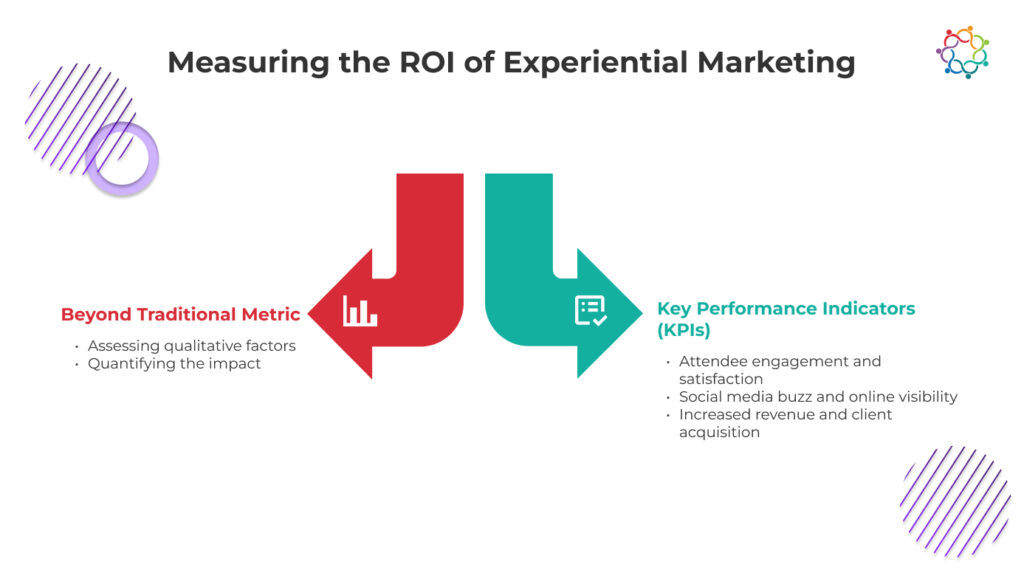 Measuring the ROI of Experiential Marketing

Beyond Traditional Metric

• Assessing qualitative factors
• Quantifying the impact

Key Performance Indicators (KPIs)

• Attendee engagement and satisfaction
• Social media buzz and online visibility
• Increased revenue and client acquisition